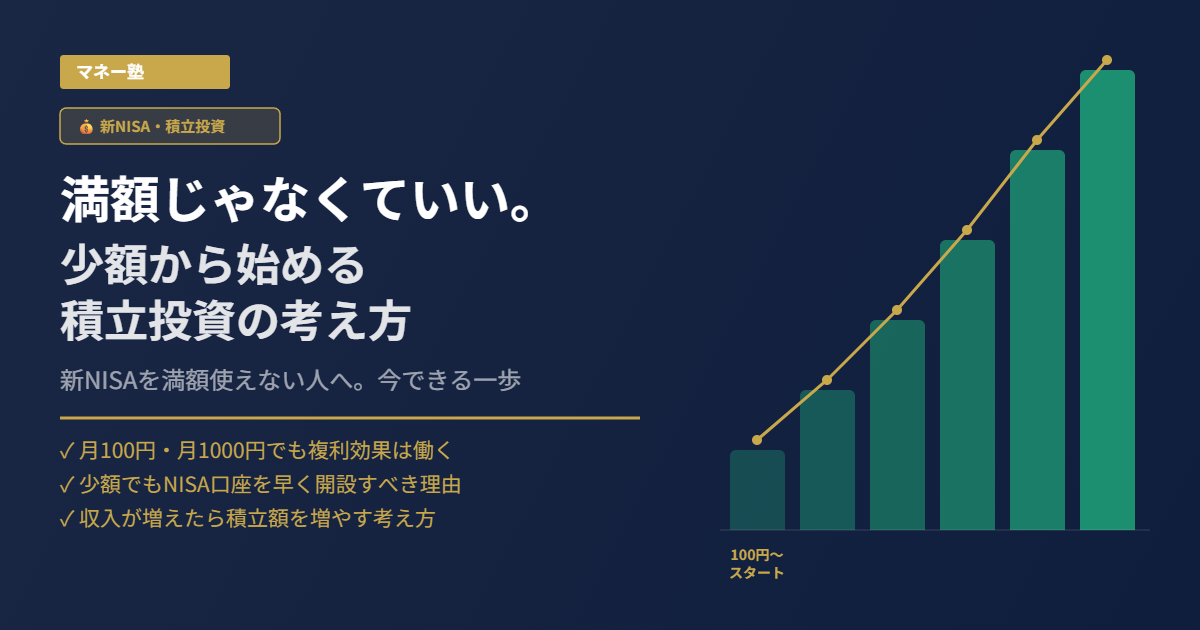 マネー塾

💰 新NISA・積立投資

満額じゃなくていい。
少額から始める
積立投資の考え方

新NISAを満額使えない人へ。今できる一歩

✓ 月100円・月1000円でも複利効果は働く
✓ 少額でもNISA口座を早く開設すべき理由
✓ 収入が増えたら積立額を増やす考え方

100円〜
スタート